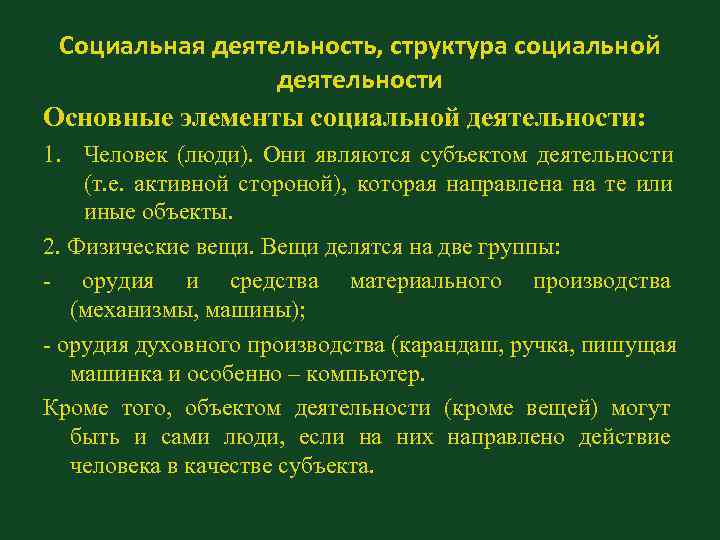 Социальная деятельность, структура социальной деятельности

Основные элементы социальной деятельности:

1. Человек (люди). Они являются субъектом деятельности (т.е. активной стороной), которая направлена на те или иные объекты.

2. Физические вещи. Вещи делятся на две группы:

- орудия и средства материального производства (механизмы, машины);

- орудия духовного производства (карандаш, ручка, пишущая машинка и особенно – компьютер.

Кроме того, объектом деятельности (кроме вещей) могут быть и сами люди, если на них направлено действие человека в качестве субъекта.